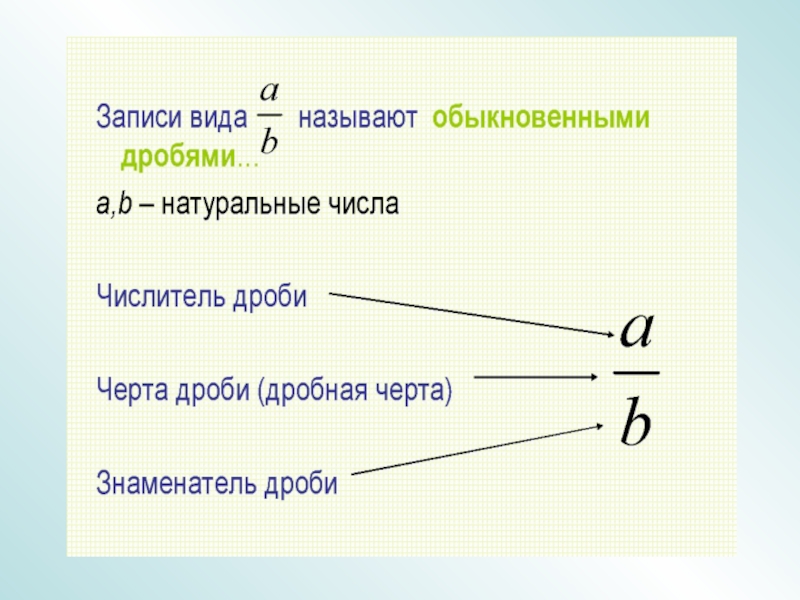 Записи вида $\frac{a}{b}$ называют обыкновенными дробями…

$a,b$ – натуральные числа

Числитель дроби

Черта дроби (дробная черта)

Знаменатель дроби

$\frac{a}{b}$